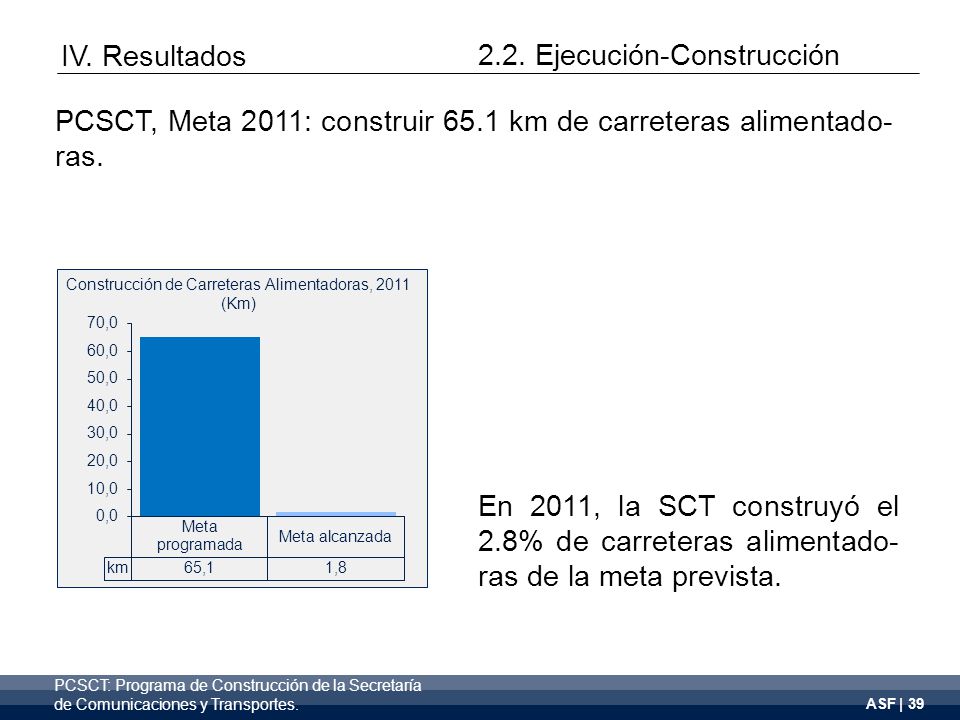 IV. Resultados

2.2. Ejecución-Construcción

PCSCT, Meta 2011: construir 65.1 km de carreteras alimentadoras.

Construcción de Carreteras Alimentadoras, 2011 (Km)

70,0
60,0
50,0
40,0
30,0
20,0
10,0
0,0

| | Meta programada | Meta alcanzada |
|---|---|---|
| km | 65,1 | 1,8 |

En 2011, la SCT construyó el 2.8% de carreteras alimentadoras de la meta prevista.

PCSCT: Programa de Construcción de la Secretaría de Comunicaciones y Transportes.

ASF | 39